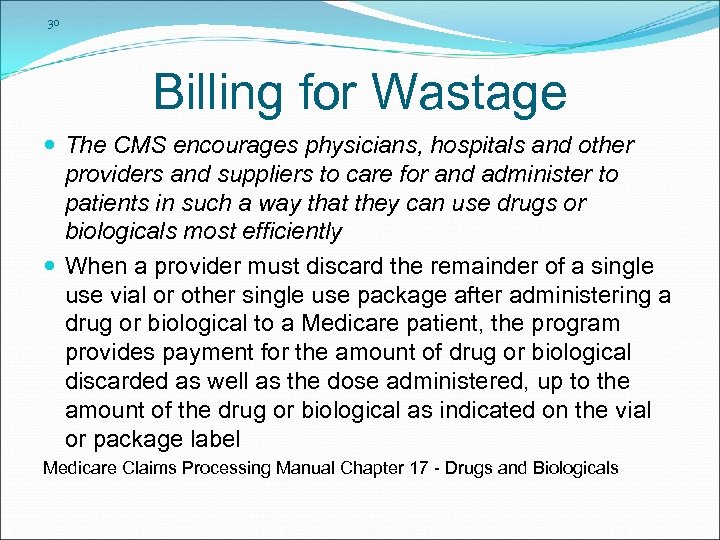 30

Billing for Wastage

The CMS encourages physicians, hospitals and other providers and suppliers to care for and administer to patients in such a way that they can use drugs or biologicals most efficiently

When a provider must discard the remainder of a single use vial or other single use package after administering a drug or biological to a Medicare patient, the program provides payment for the amount of drug or biological discarded as well as the dose administered, up to the amount of the drug or biological as indicated on the vial or package label

Medicare Claims Processing Manual Chapter 17 - Drugs and Biologicals